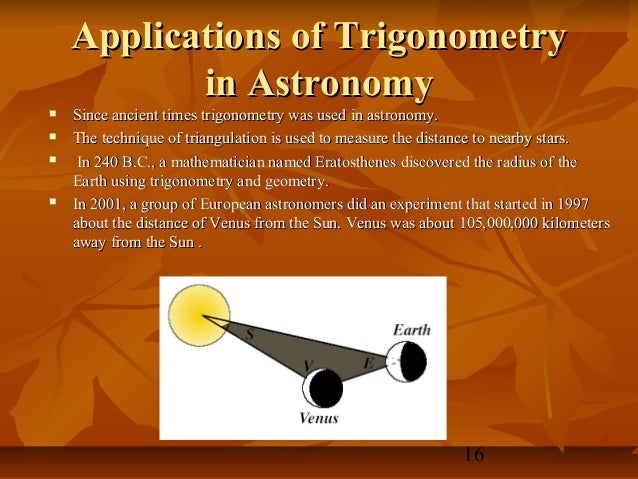 Applications of Trigonometry in Astronomy

▪ Since ancient times trigonometry was used in astronomy.

▪ The technique of triangulation is used to measure the distance to nearby stars.

▪ In 240 B.C., a mathematician named Eratosthenes discovered the radius of the Earth using trigonometry and geometry.

▪ In 2001, a group of European astronomers did an experiment that started in 1997 about the distance of Venus from the Sun. Venus was about 105,000,000 kilometers away from the Sun .

S

V

E

Earth

Venus

16